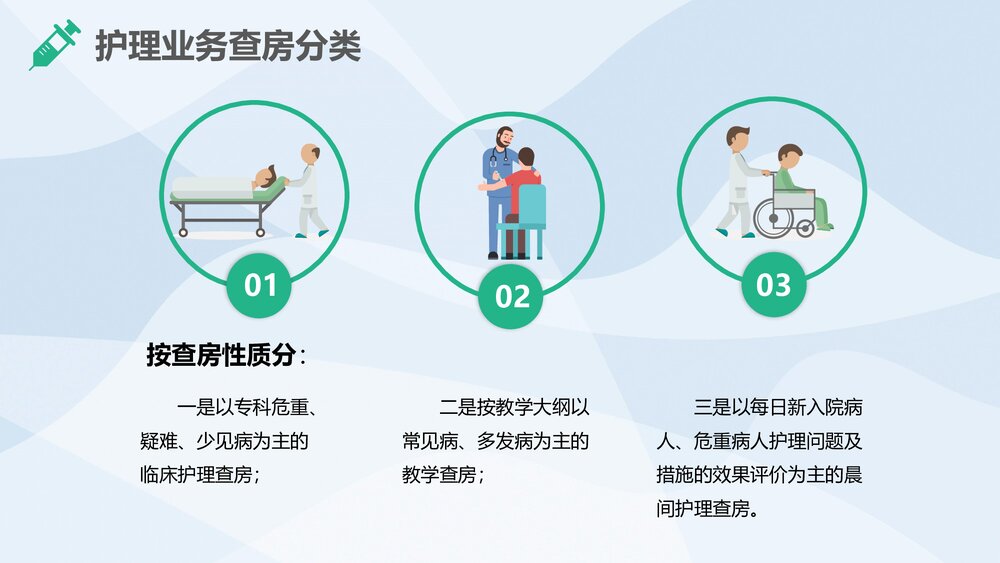 护理业务查房分类

01

02

03

按查房性质分：

一是以专科危重、疑难、少见病为主的临床护理查房；

二是按教学大纲以常见病、多发病为主的教学查房；

三是以每日新入院病人、危重病人护理问题及措施的效果评价为主的晨间护理查房。